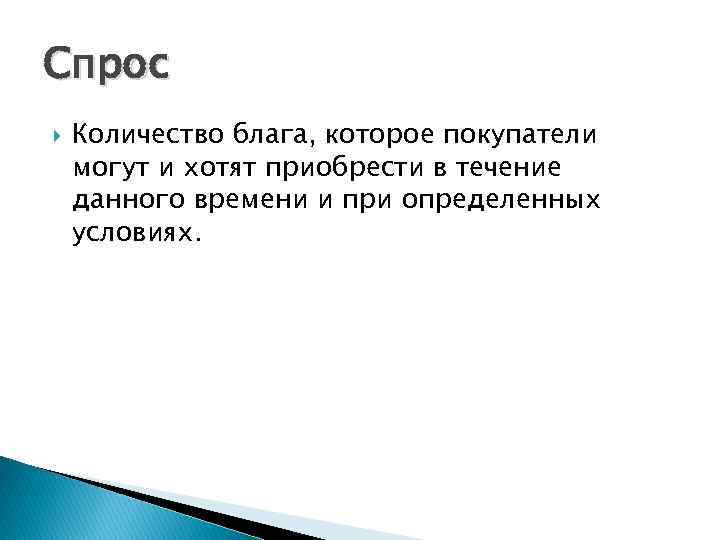 Спрос

Количество блага, которое покупатели могут и хотят приобрести в течение данного времени и при определенных условиях.